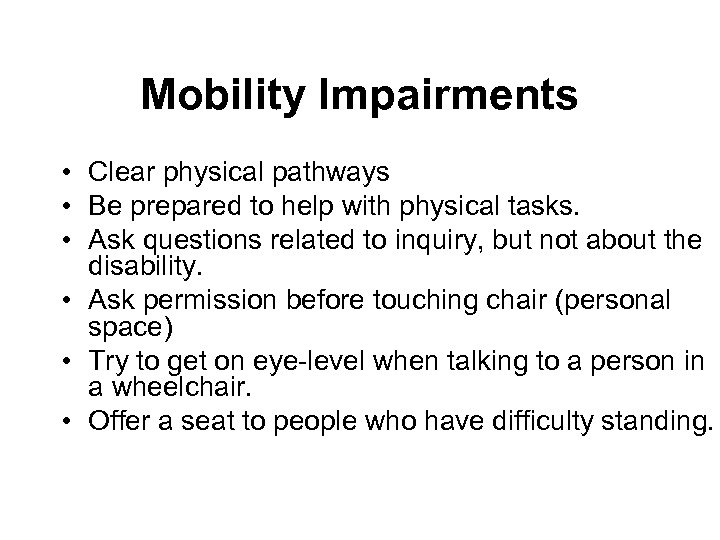 Mobility Impairments

• Clear physical pathways
• Be prepared to help with physical tasks.
• Ask questions related to inquiry, but not about the disability.
• Ask permission before touching chair (personal space)
• Try to get on eye-level when talking to a person in a wheelchair.
• Offer a seat to people who have difficulty standing.